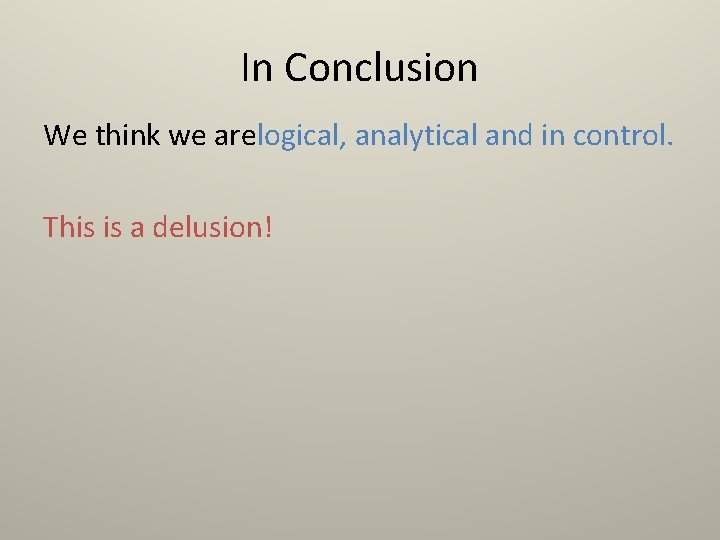 In Conclusion

We think we arelogical, analytical and in control.

This is a delusion!